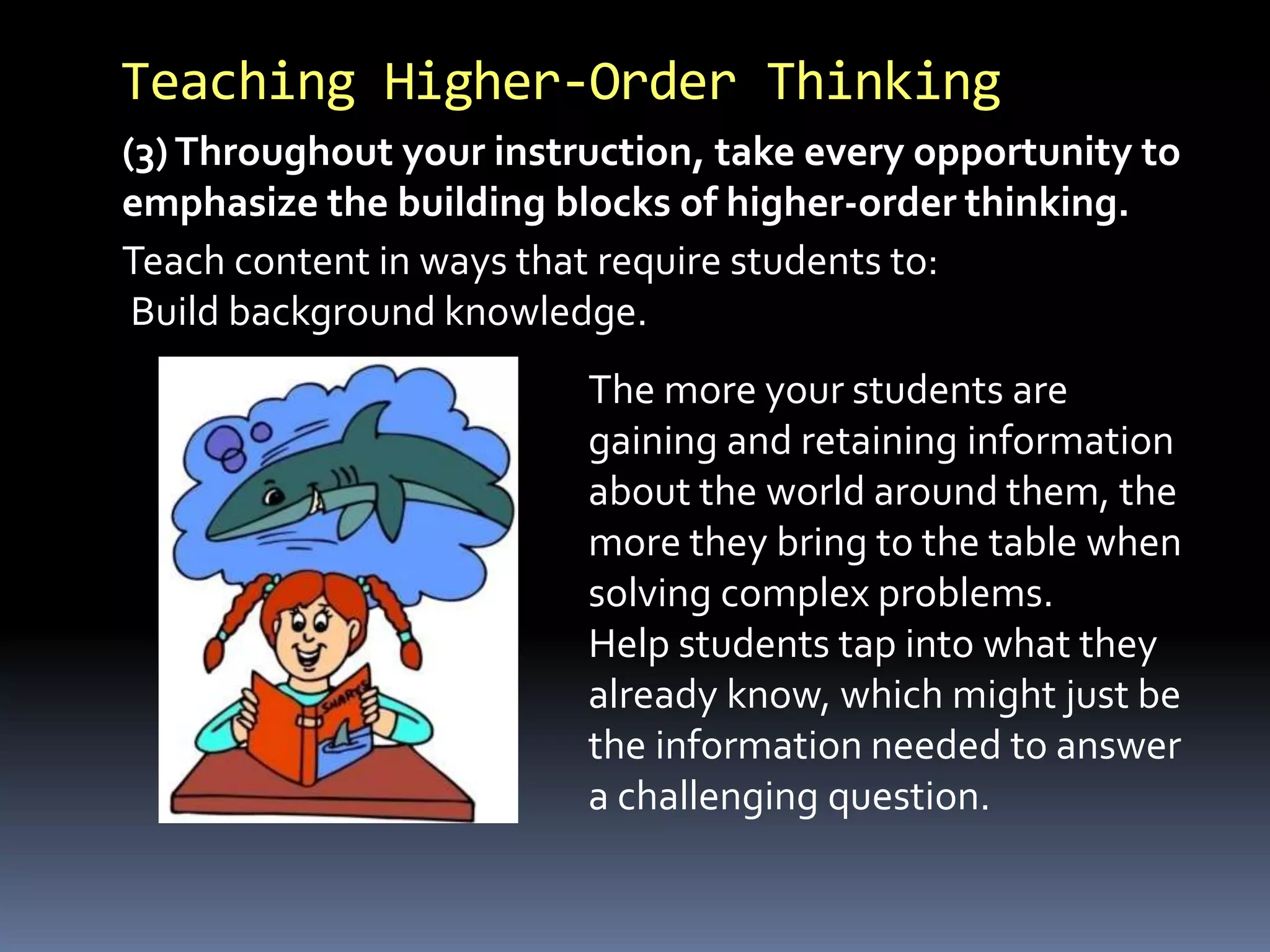 Teaching Higher-Order Thinking

(3) Throughout your instruction, take every opportunity to emphasize the building blocks of higher-order thinking.

Teach content in ways that require students to:
Build background knowledge.

SHARKS

The more your students are gaining and retaining information about the world around them, the more they bring to the table when solving complex problems.
Help students tap into what they already know, which might just be the information needed to answer a challenging question.